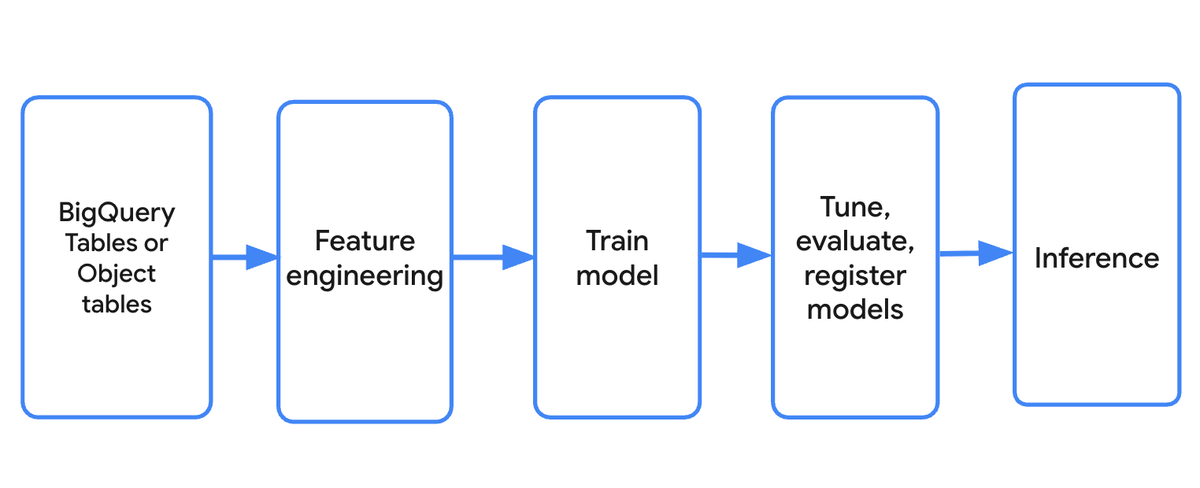 BigQuery Tables or Object tables

Feature engineering

Train model

Tune, evaluate, register models

Inference